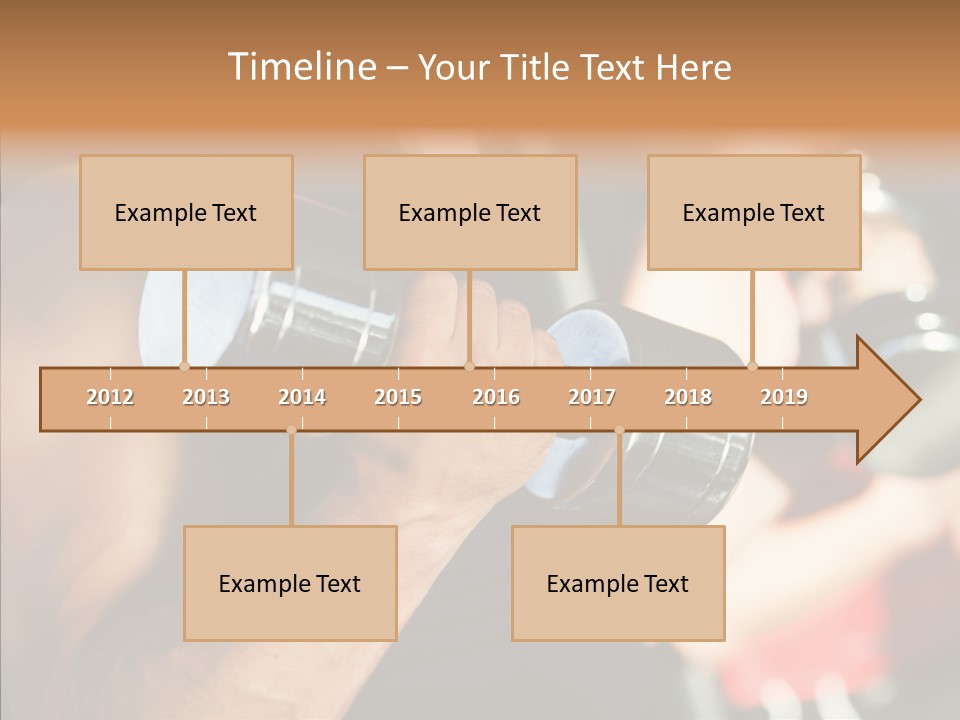 Timeline – Your Title Text Here

Example Text

Example Text

Example Text

2012 2013 2014 2015 2016 2017 2018 2019

Example Text

Example Text